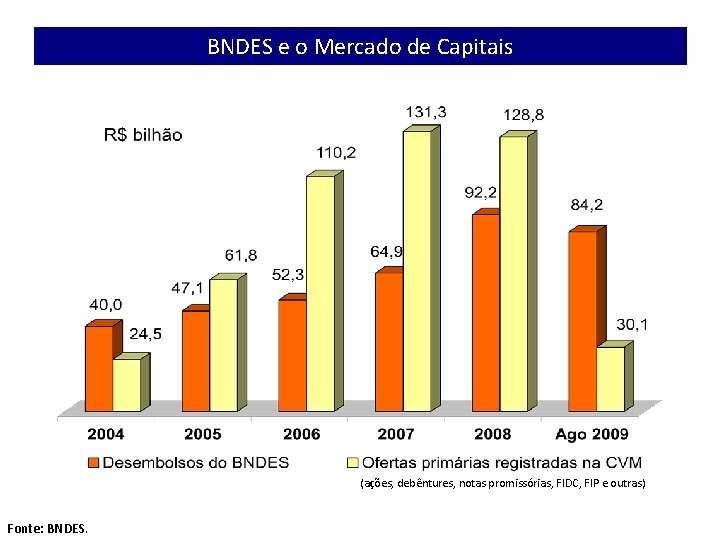 BNDES e o Mercado de Capitais

R$ bilhão

40,0
24,5
47,1
61,8
52,3
110,2
64,9
131,3
92,2
128,8
84,2
30,1

2004
2005
2006
2007
2008
Ago 2009

Desembolsos do BNDES
Ofertas primárias registradas na CVM
(ações, debêntures, notas promissórias, FIDC, FIP e outras)

Fonte: BNDES.